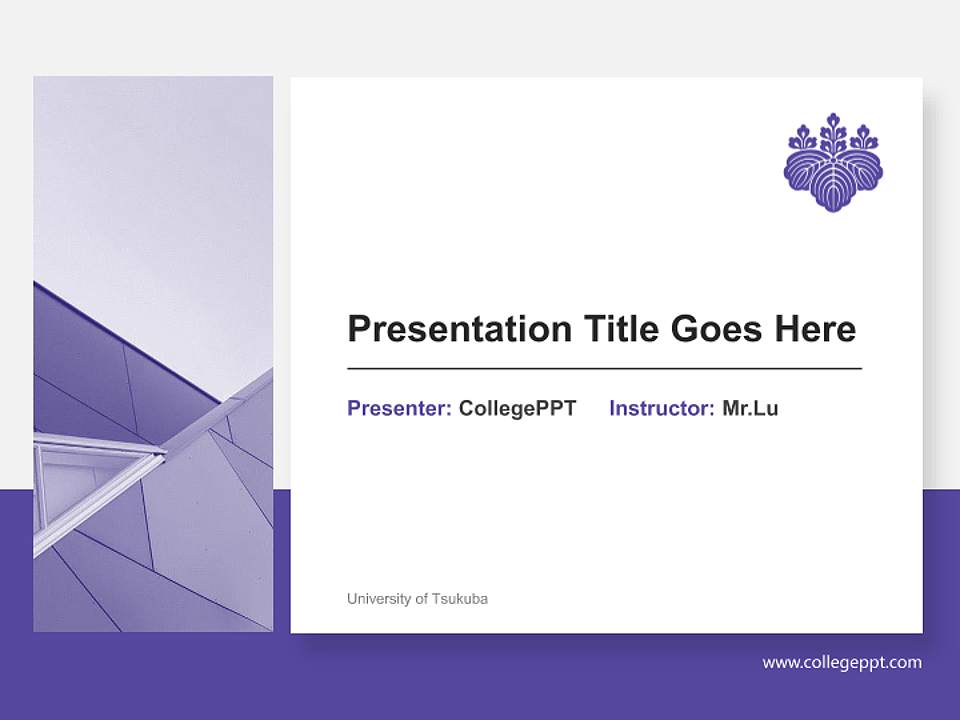 Presentation Title Goes Here

Presenter: CollegePPT Instructor: Mr.Lu

University of Tsukuba

www.collegeppt.com